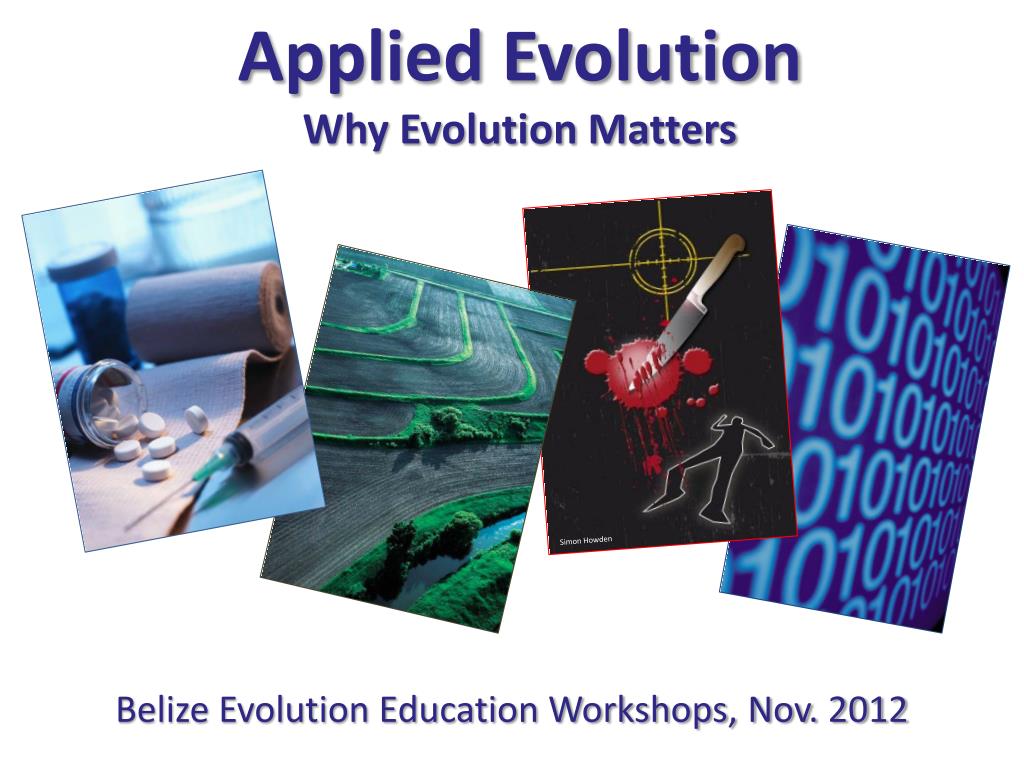 Applied Evolution
Why Evolution Matters

Simon Howden

Belize Evolution Education Workshops, Nov. 2012